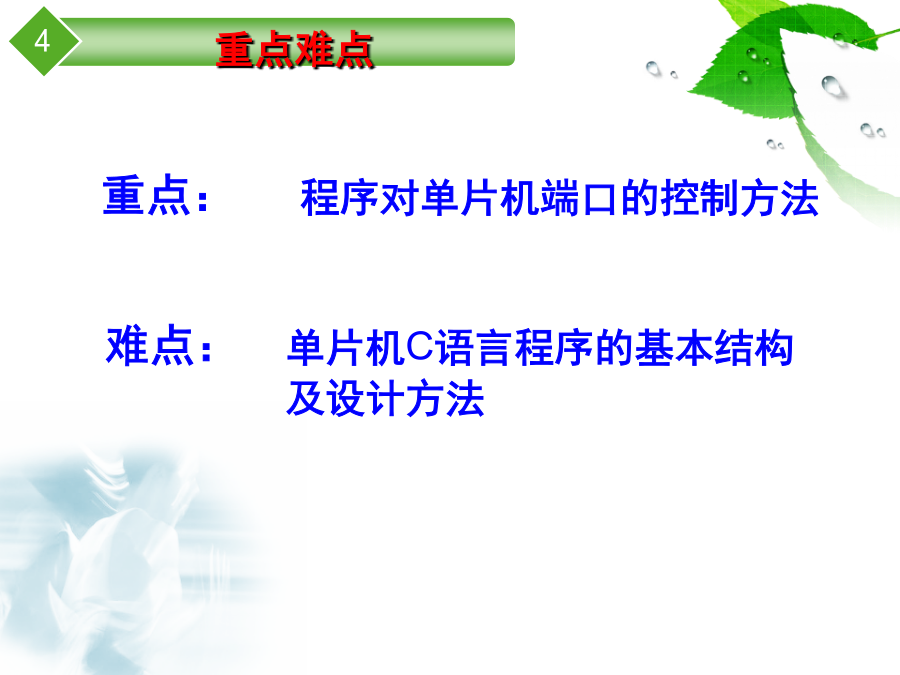 4

重点难点

重点：　程序对单片机端口的控制方法

难点：　单片机C语言程序的基本结构及设计方法